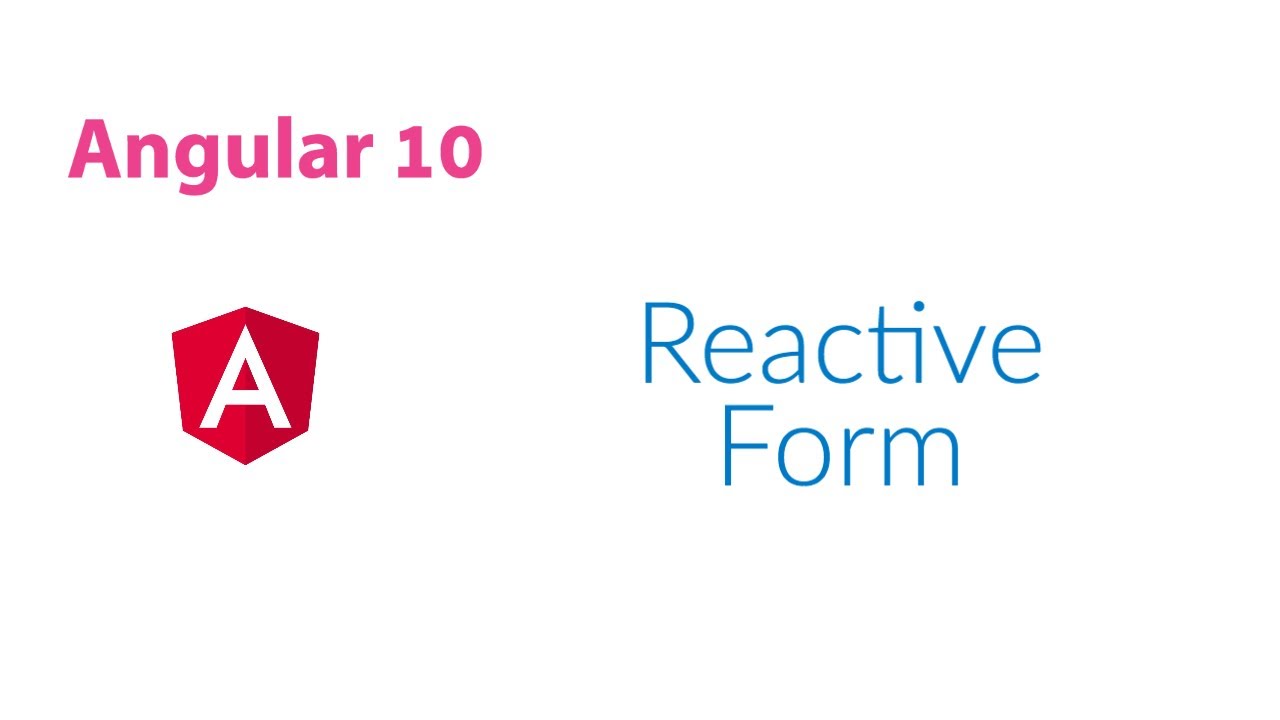 Angular 10

A

Reactive
Form